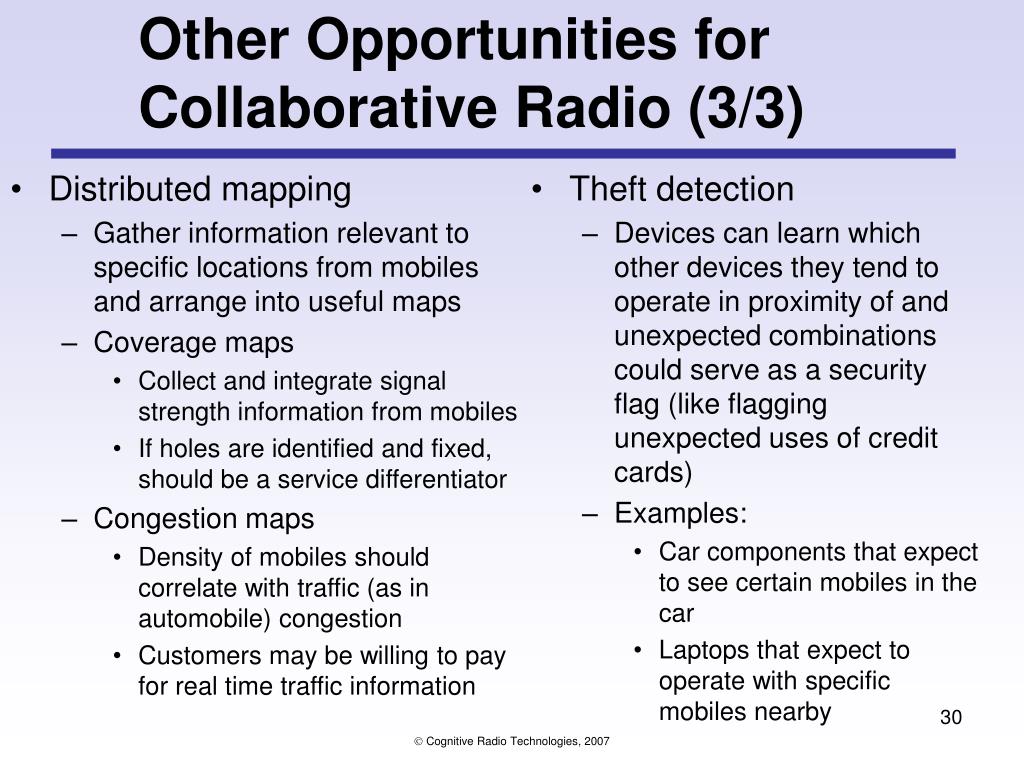 Other Opportunities for Collaborative Radio (3/3)

• Distributed mapping
– Gather information relevant to specific locations from mobiles and arrange into useful maps
– Coverage maps
• Collect and integrate signal strength information from mobiles
• If holes are identified and fixed, should be a service differentiator
– Congestion maps
• Density of mobiles should correlate with traffic (as in automobile) congestion
• Customers may be willing to pay for real time traffic information

• Theft detection
– Devices can learn which other devices they tend to operate in proximity of and unexpected combinations could serve as a security flag (like flagging unexpected uses of credit cards)
– Examples:
• Car components that expect to see certain mobiles in the car
• Laptops that expect to operate with specific mobiles nearby

30

© Cognitive Radio Technologies, 2007